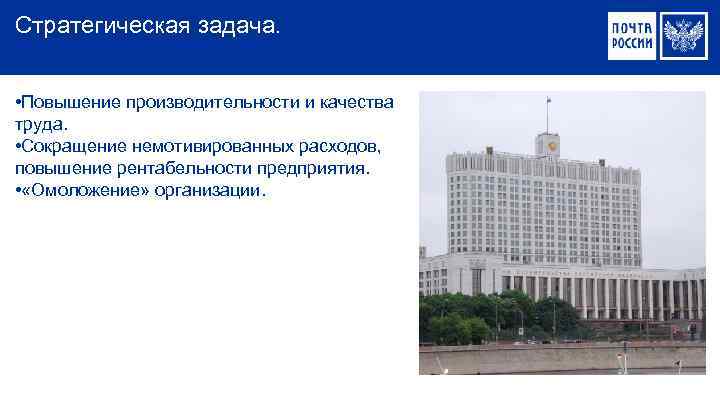 Стратегическая задача.

ПОЧТА РОССИИ

•Повышение производительности и качества труда.
•Сокращение немотивированных расходов, повышение рентабельности предприятия.
•«Омоложение» организации.